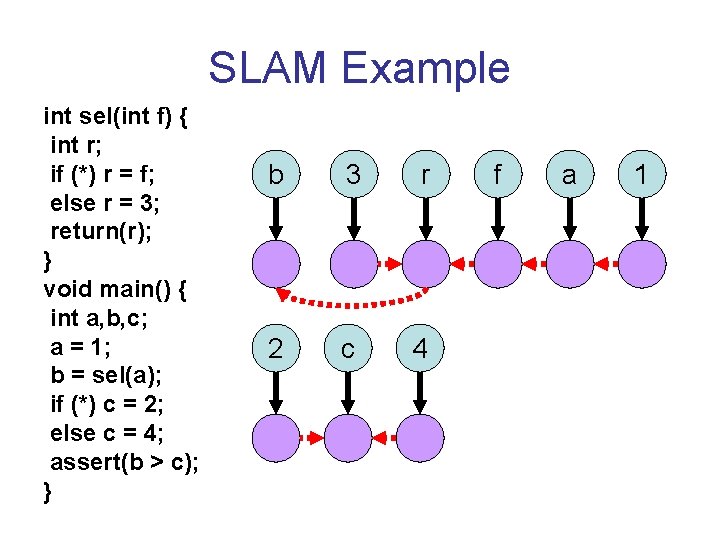 SLAM Example

int sel(int f) {
int r;
if (*) r = f;
else r = 3;
return(r);
}
void main() {
int a,b,c;
a = 1;
b = sel(a);
if (*) c = 2;
else c = 4;
assert(b > c);
}

b 3 r f a 1

2 c 4